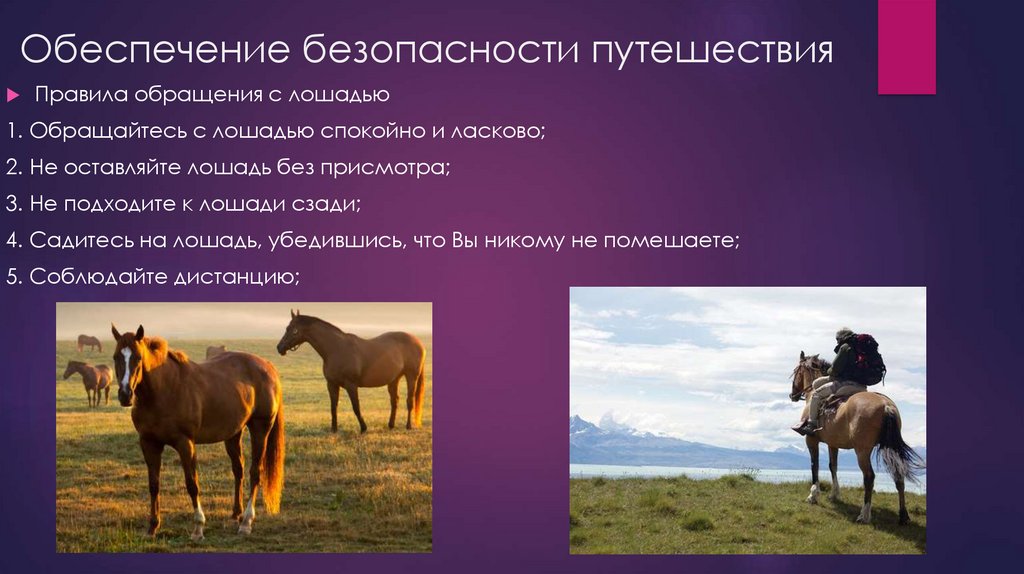 Обеспечение безопасности путешествия

Правила обращения с лошадью

1. Обращайтесь с лошадью спокойно и ласково;

2. Не оставляйте лошадь без присмотра;

3. Не подходите к лошади сзади;

4. Садитесь на лошадь, убедившись, что Вы никому не помешаете;

5. Соблюдайте дистанцию;